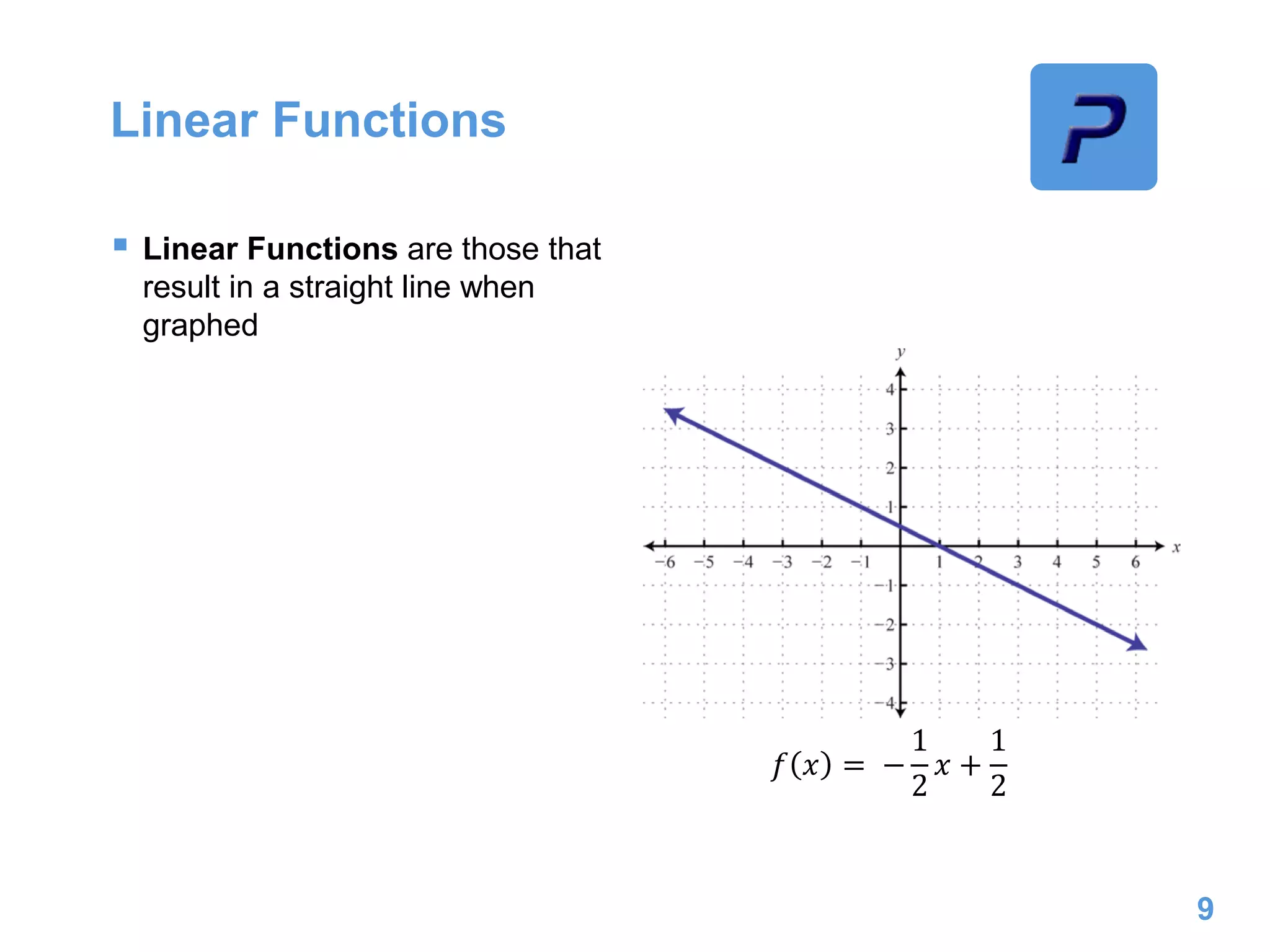 Linear Functions

P

Linear Functions are those that result in a straight line when graphed

y

4
3
2
1
−1
−2
−3
−4

−6 −5 −4 −3 −2 −1 1 2 3 4 5 6 x

$f(x) = -\frac{1}{2}x + \frac{1}{2}$

9